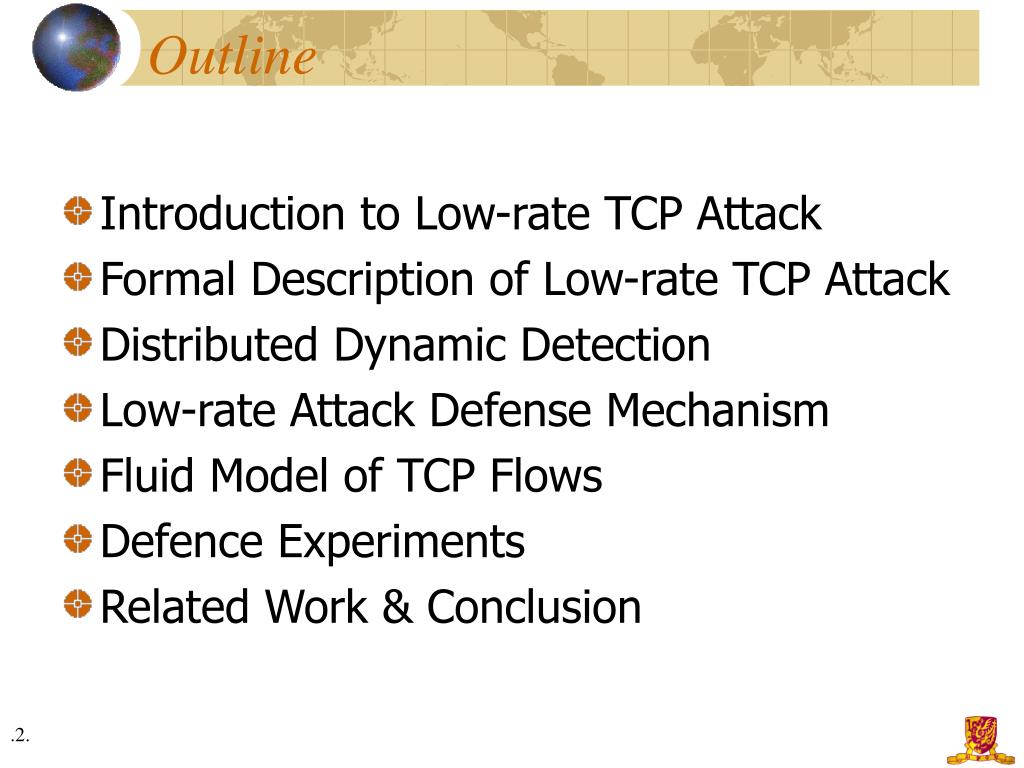 Outline

Introduction to Low-rate TCP Attack
Formal Description of Low-rate TCP Attack
Distributed Dynamic Detection
Low-rate Attack Defense Mechanism
Fluid Model of TCP Flows
Defence Experiments
Related Work & Conclusion

.2.